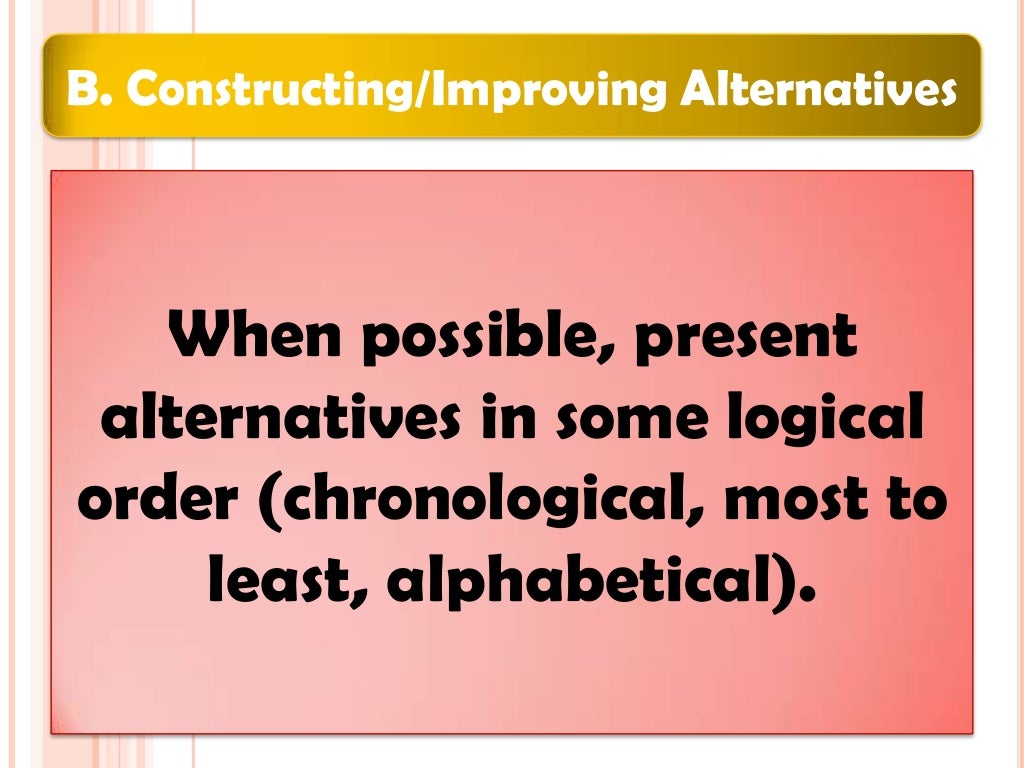 B. Constructing/Improving Alternatives

When possible, present alternatives in some logical order (chronological, most to least, alphabetical).